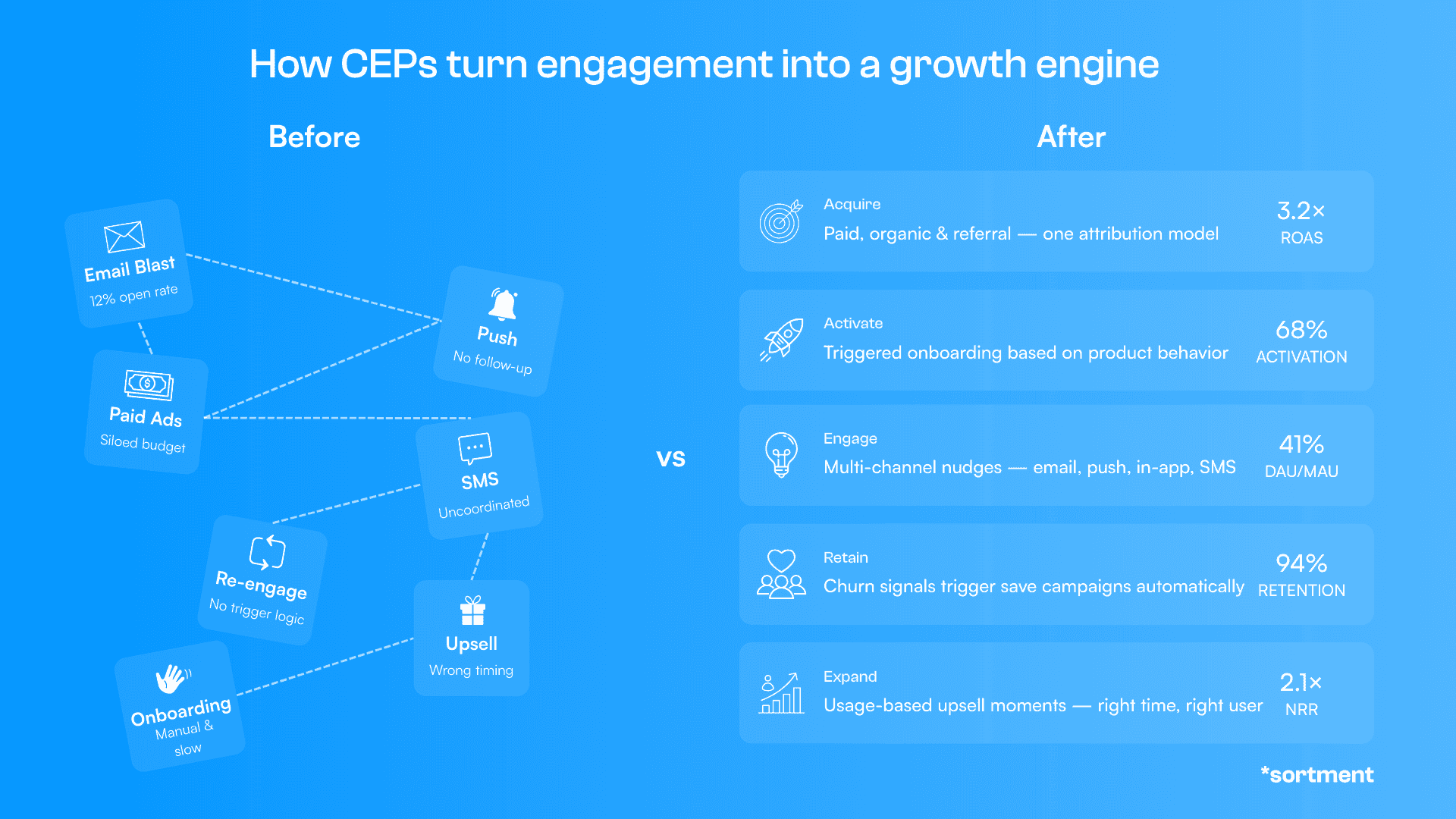 How CEPs turn engagement into a growth engine

Before

Email Blast
12% open rate

Push
No follow-up

Paid Ads
Siloed budget

SMS
Uncoordinated

Re-engage
No trigger logic

Upsell
Wrong timing

Onboarding
Manual & slow

VS

After

Acquire
Paid, organic & referral — one attribution model
3.2×
ROAS

Activate
Triggered onboarding based on product behavior
68%
ACTIVATION

Engage
Multi-channel nudges — email, push, in-app, SMS
41%
DAU/MAU

Retain
Churn signals trigger save campaigns automatically
94%
RETENTION

Expand
Usage-based upsell moments — right time, right user
2.1×
NRR

*sortment